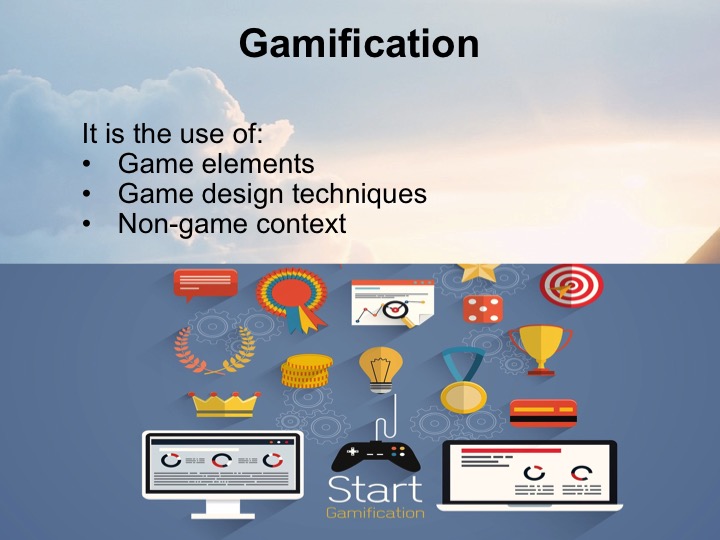 Gamification

It is the use of:
• Game elements
• Game design techniques
• Non-game context

Start
Gamification